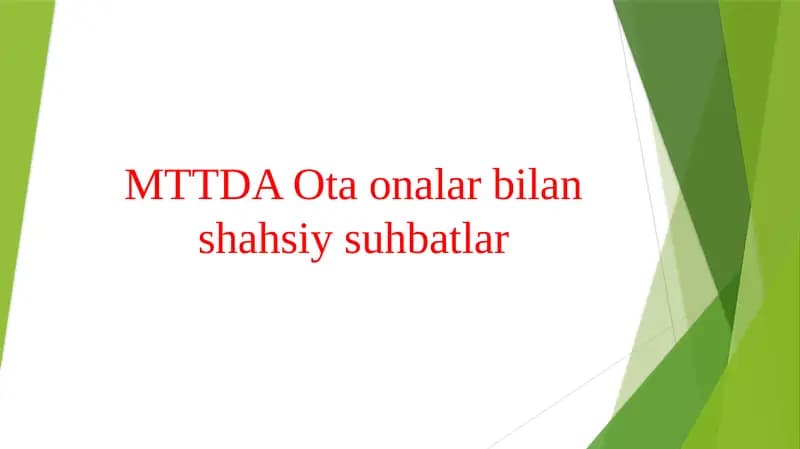 MTTDA Ota onalar bilan shahsiy suhbatlar